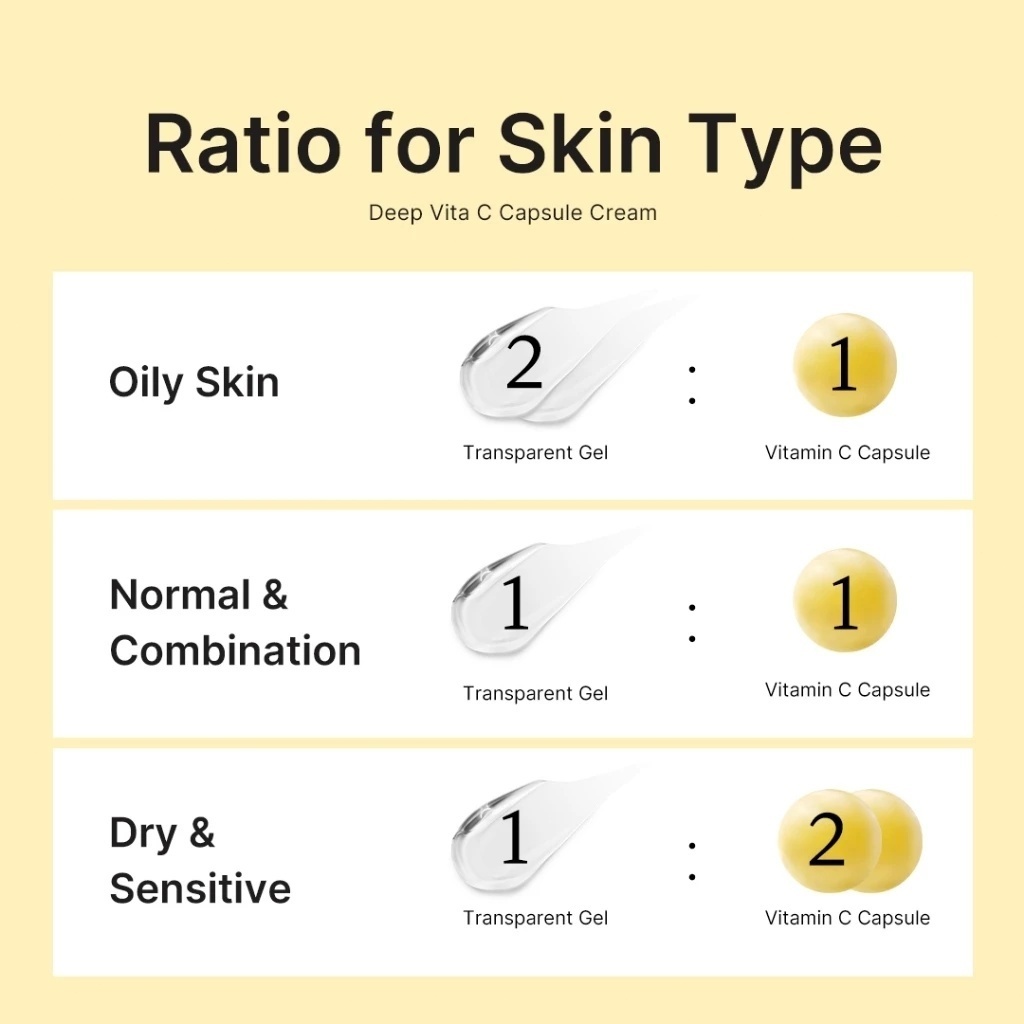 Ratio for Skin Type

Deep Vita C Capsule Cream

Oily Skin

2 : 1

Transparent Gel

Vitamin C Capsule

Normal & Combination

1 : 1

Transparent Gel

Vitamin C Capsule

Dry & Sensitive

1 : 2

Transparent Gel

Vitamin C Capsule